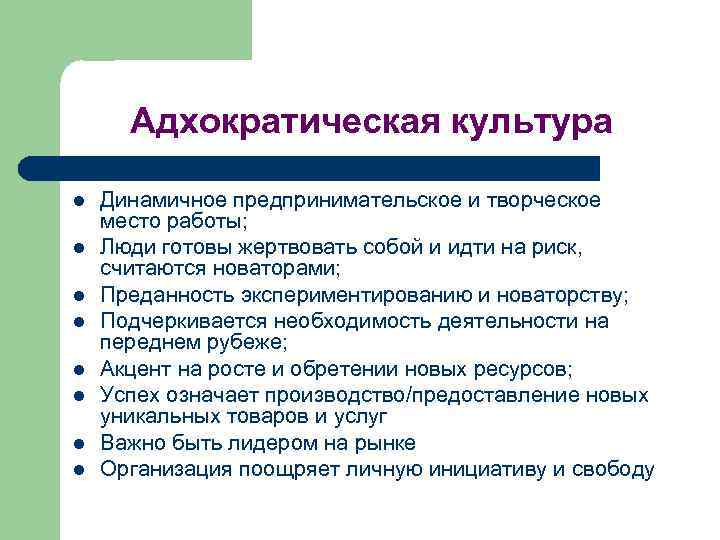 Адхократическая культура

- Динамичное предпринимательское и творческое место работы;
- Люди готовы жертвовать собой и идти на риск, считаются новаторами;
- Преданность экспериментированию и новаторству;
- Подчеркивается необходимость деятельности на переднем рубеже;
- Акцент на росте и обретении новых ресурсов;
- Успех означает производство/предоставление новых уникальных товаров и услуг
- Важно быть лидером на рынке
- Организация поощряет личную инициативу и свободу